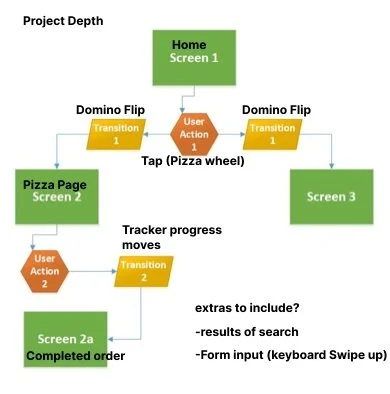 Project Depth

Home
Screen 1

Domino Flip

Transition 1

User Action 1

Domino Flip

Transition 1

Tap (Pizza wheel)

Pizza Page
Screen 2

Screen 3

Tracker progress moves

User Action 2

Transition 2

Screen 2a
Completed order

extras to include?

-results of search

-Form input (keyboard Swipe up)